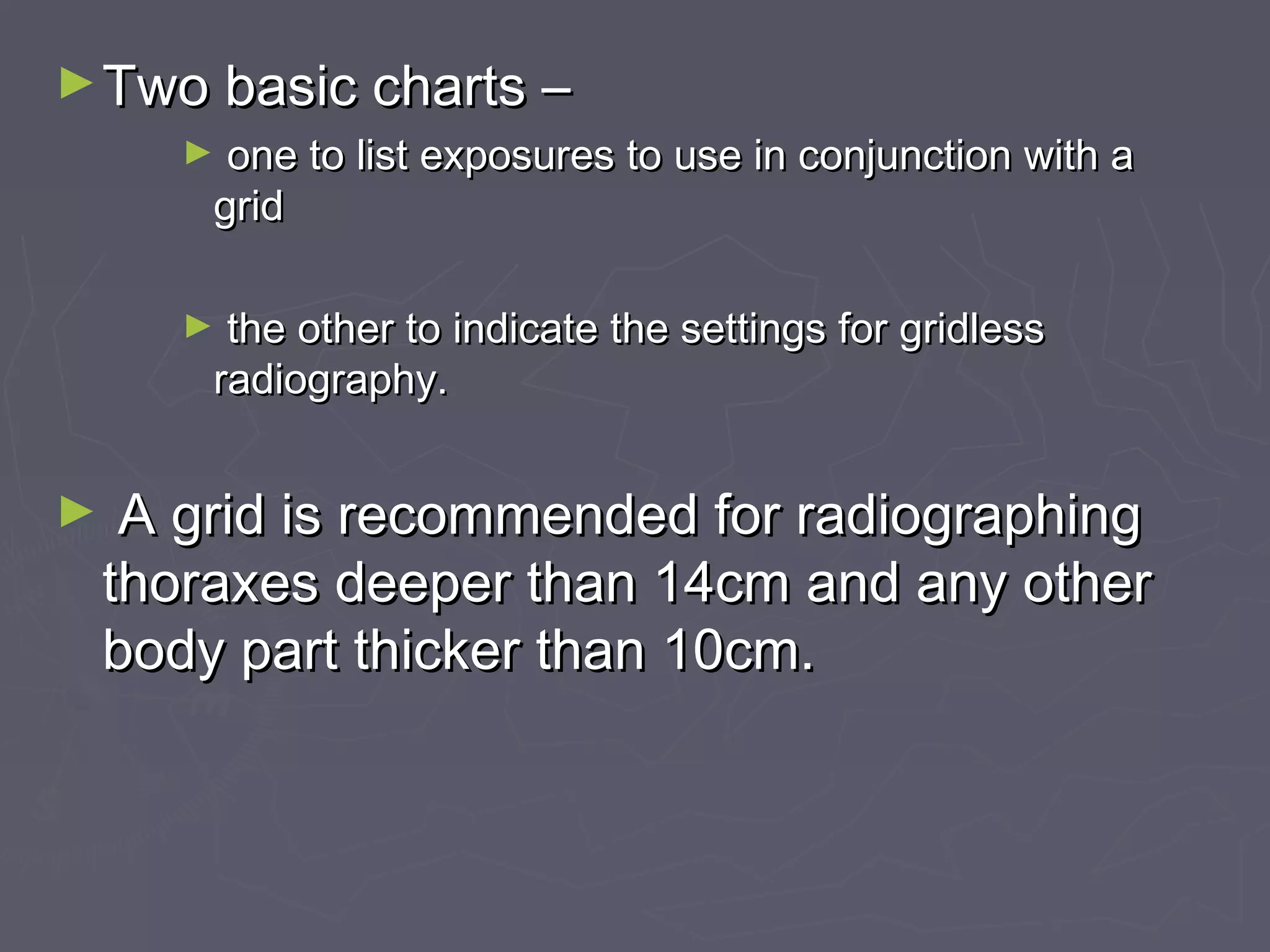 ► Two basic charts –

► one to list exposures to use in conjunction with a grid

► the other to indicate the settings for gridless radiography.

► A grid is recommended for radiographing thoraxes deeper than 14cm and any other body part thicker than 10cm.